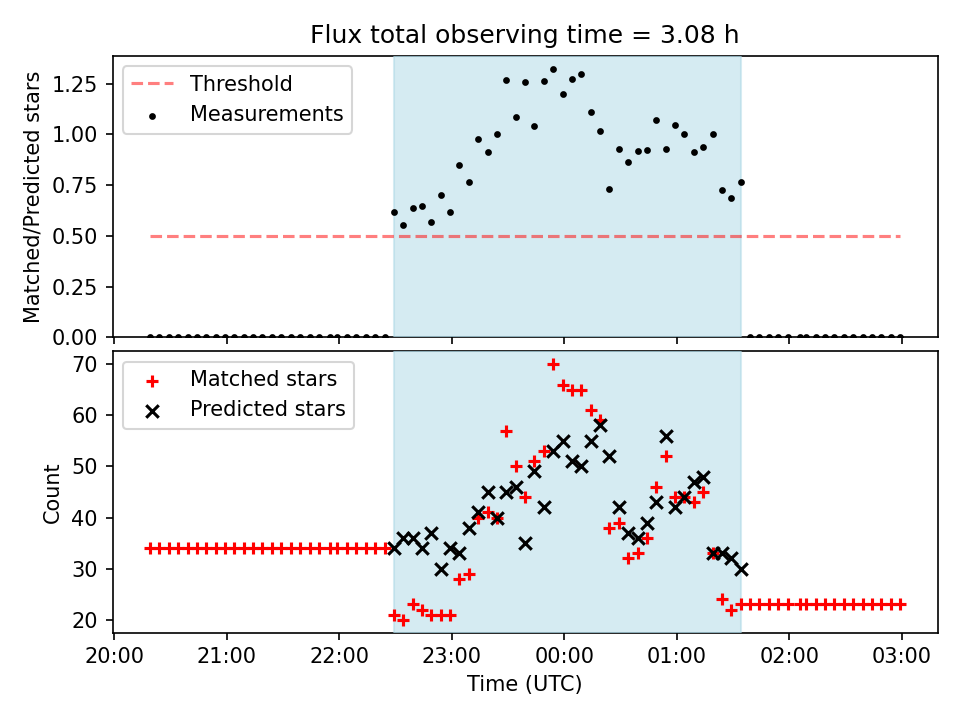 Flux total observing time = 3.08 h

Threshold
Measurements

Matched/Predicted stars

1.25
1.00
0.75
0.50
0.25
0.00

Matched stars
Predicted stars

Count

70
60
50
40
30
20

20:00
21:00
22:00
23:00
00:00
01:00
02:00
03:00

Time (UTC)